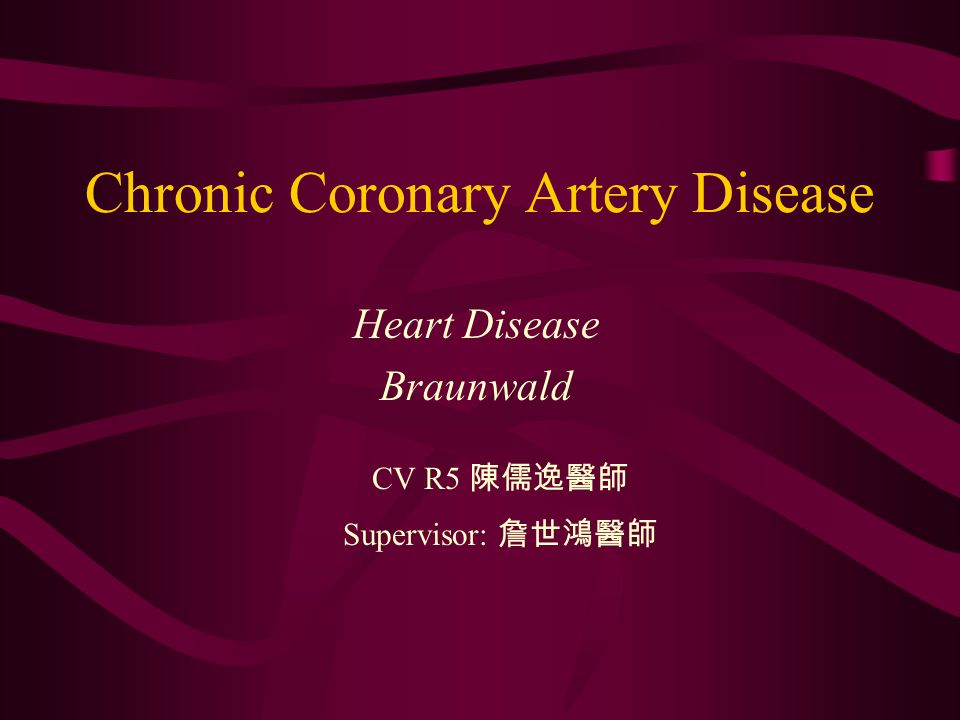 Chronic Coronary Artery Disease

Heart Disease
Braunwald

CV R5 陳儒逸醫師
Supervisor: 詹世鴻醫師